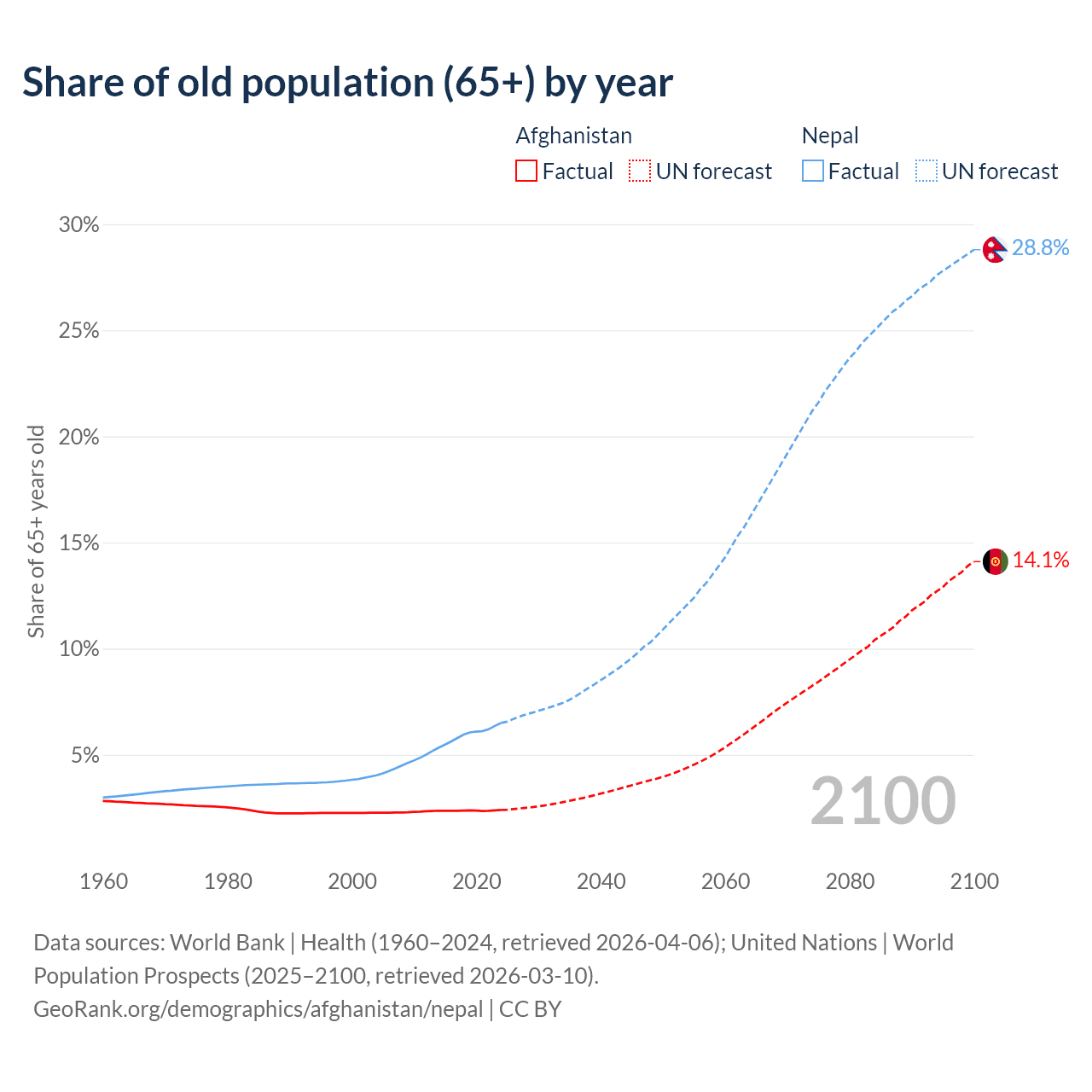 Share of old population (65+) by year

Afghanistan
Factual UN forecast

Nepal
Factual UN forecast

30%
25%
20%
15%
10%
5%

Share of 65+ years old

28.8%
14.1%

2100

1960 1980 2000 2020 2040 2060 2080 2100

Data sources: World Bank | Health (1960–2024, retrieved 2026-04-06); United Nations | World Population Prospects (2025–2100, retrieved 2026-03-10).
GeoRank.org/demographics/afghanistan/nepal | CC BY